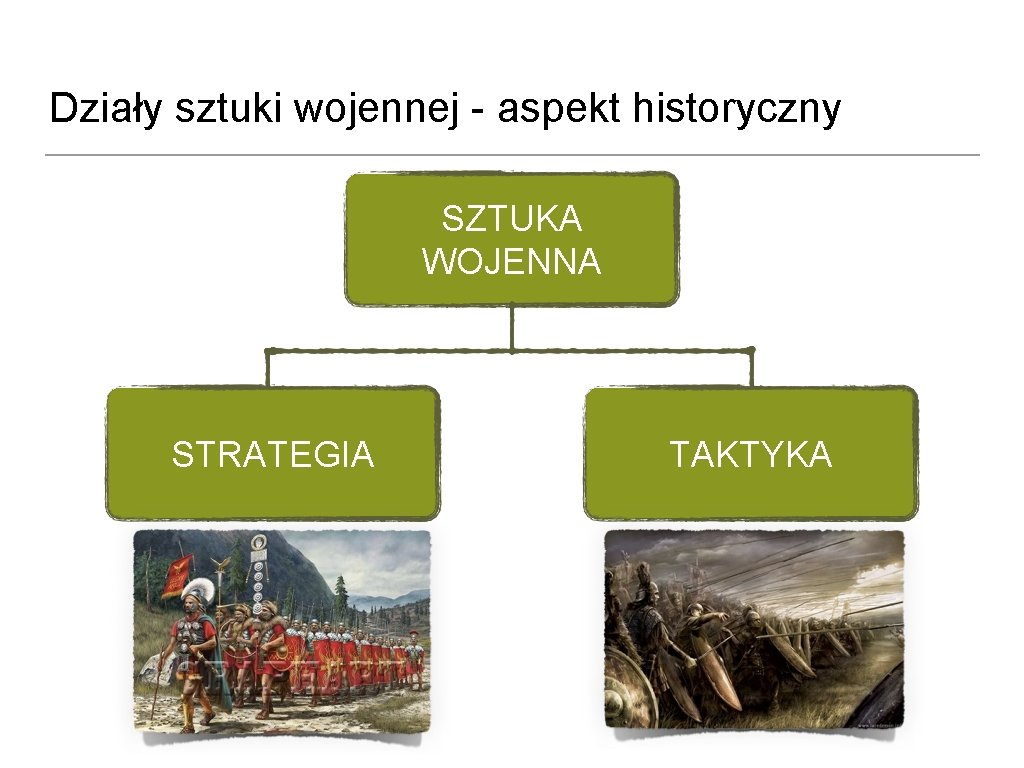 Działy sztuki wojennej - aspekt historyczny

SZTUKA WOJENNA

STRATEGIA

TAKTYKA